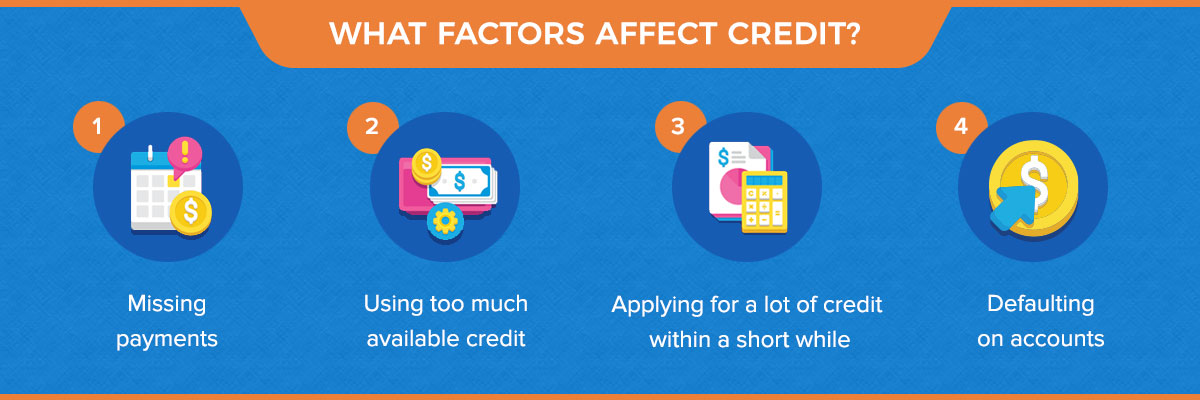 WHAT FACTORS AFFECT CREDIT?

1

Missing payments

2

Using too much available credit

3

Applying for a lot of credit within a short while

4

Defaulting on accounts